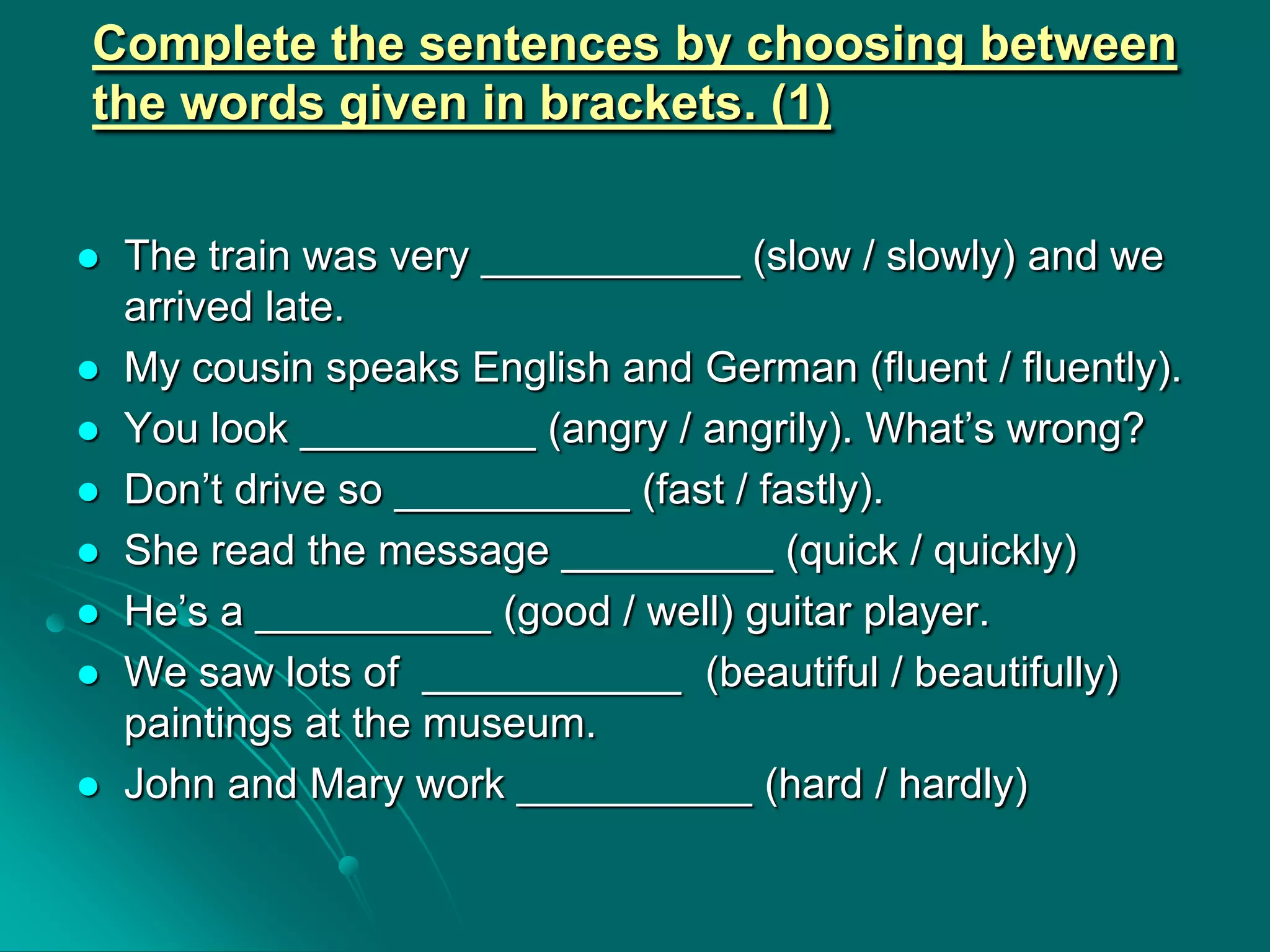 Complete the sentences by choosing between the words given in brackets. (1)

• The train was very ____ (slow / slowly) and we arrived late.
• My cousin speaks English and German (fluent / fluently).
• You look ____ (angry / angrily). What's wrong?
• Don't drive so ____ (fast / fastly).
• She read the message ____ (quick / quickly)
• He's a ____ (good / well) guitar player.
• We saw lots of ____ (beautiful / beautifully) paintings at the museum.
• John and Mary work ____ (hard / hardly)